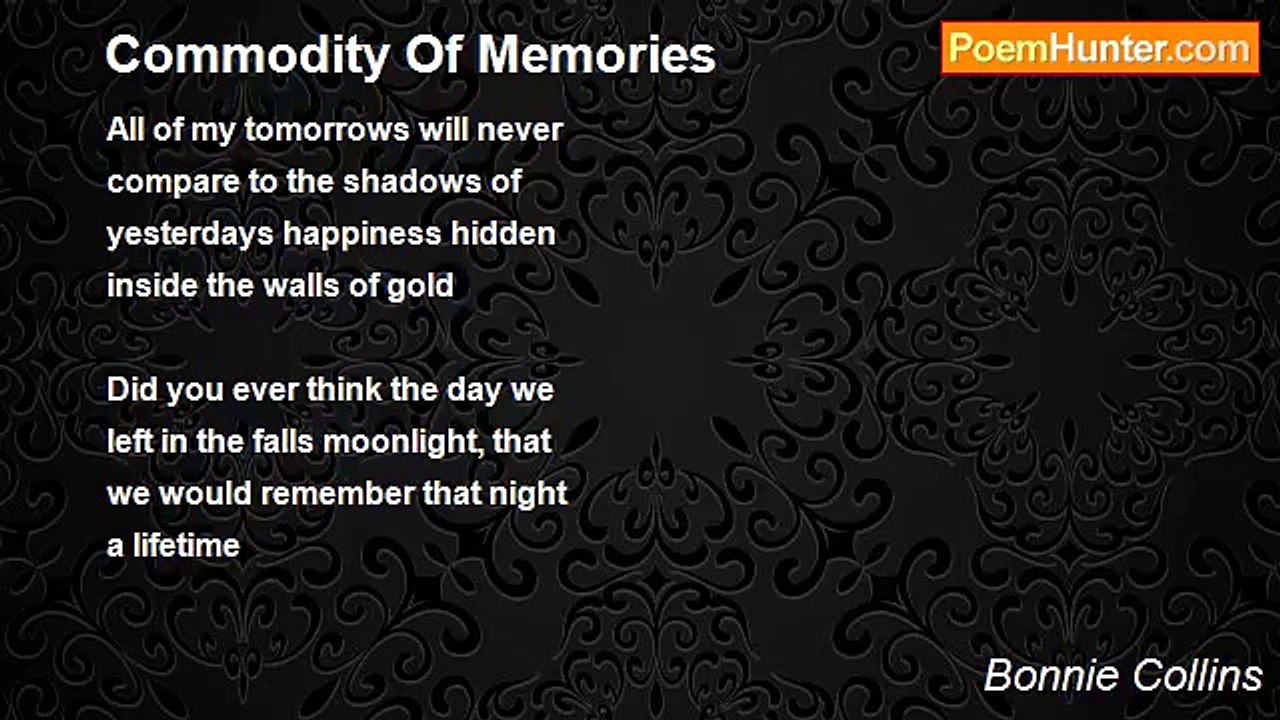 Commodity Of Memories

PoemHunter.com

All of my tomorrows will never
compare to the shadows of
yesterdays happiness hidden
inside the walls of gold

Did you ever think the day we
left in the falls moonlight, that
we would remember that night
a lifetime

Bonnie Collins